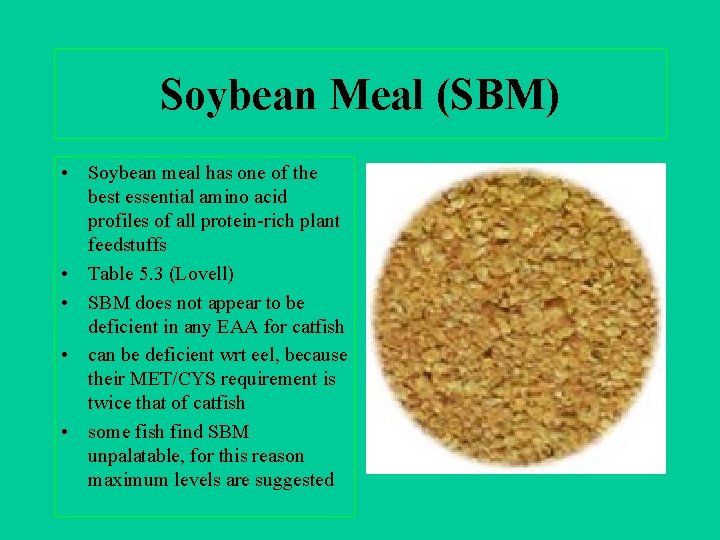 Soybean Meal (SBM)

• Soybean meal has one of the best essential amino acid profiles of all protein-rich plant feedstuffs
• Table 5.3 (Lovell)
• SBM does not appear to be deficient in any EAA for catfish
• can be deficient wrt eel, because their MET/CYS requirement is twice that of catfish
• some fish find SBM unpalatable, for this reason maximum levels are suggested